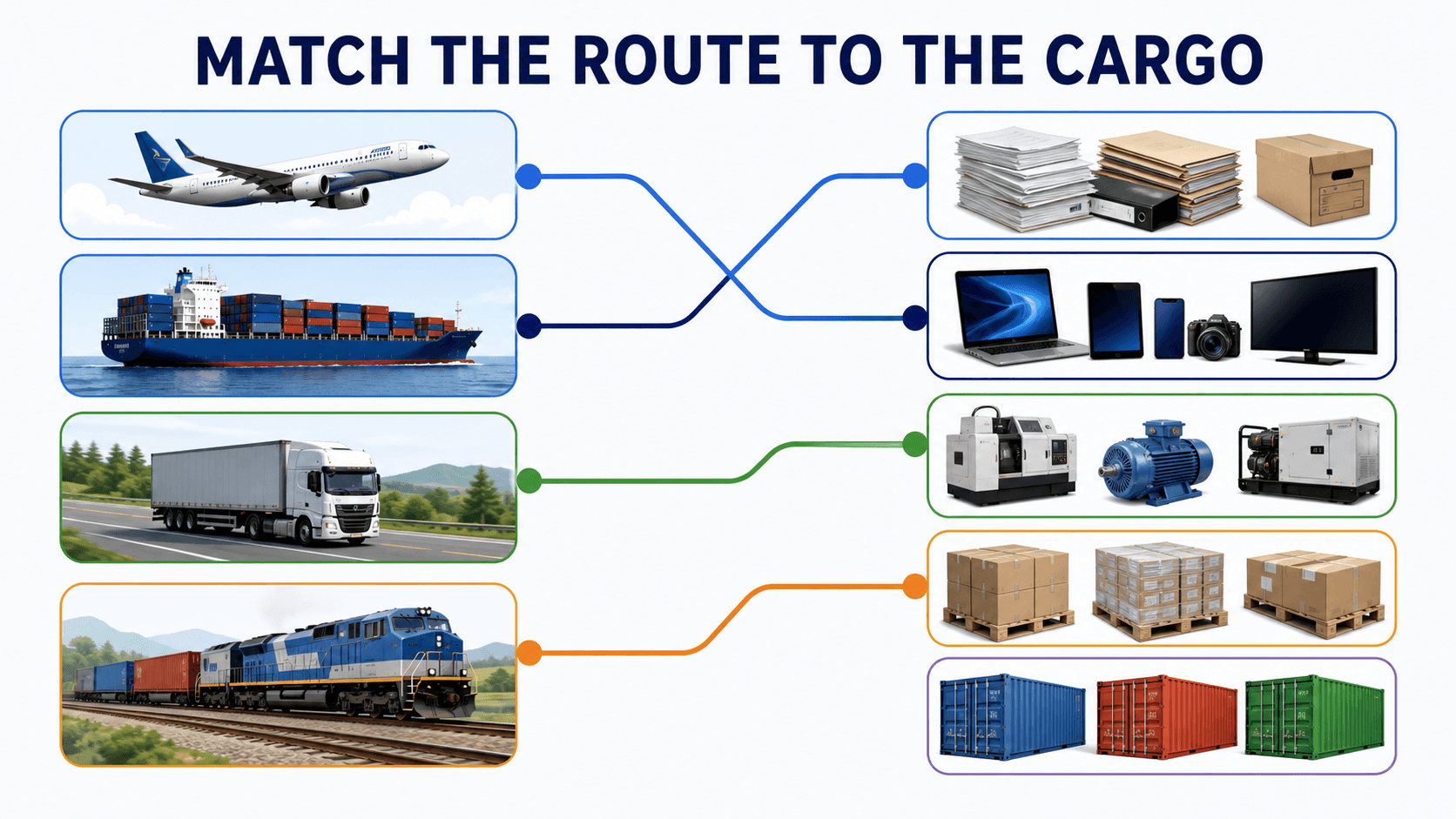 MATCH THE ROUTE TO THE CARGO